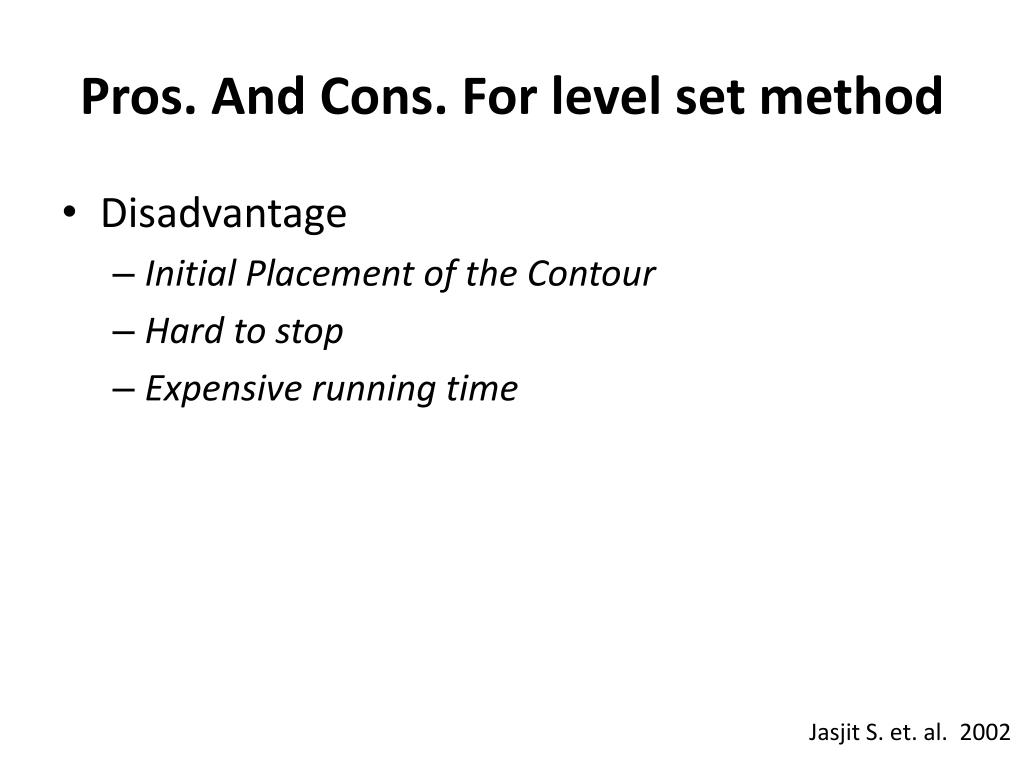 Pros. And Cons. For level set method

• Disadvantage
– Initial Placement of the Contour
– Hard to stop
– Expensive running time

Jasjit S. et. al. 2002